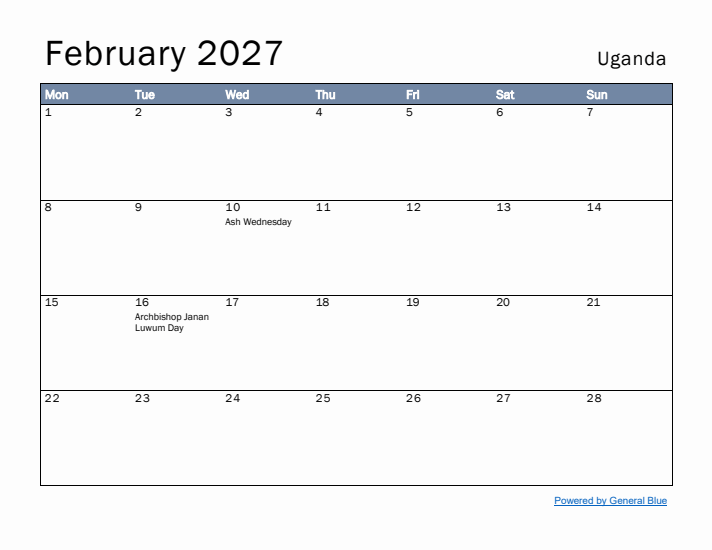 February 2027

Uganda

| Mon | Tue | Wed | Thu | Fri | Sat | Sun |
|---|---|---|---|---|---|---|
| 1 | 2 | 3 | 4 | 5 | 6 | 7 |
| 8 | 9 | 10 Ash Wednesday | 11 | 12 | 13 | 14 |
| 15 | 16 Archbishop Janan Luwum Day | 17 | 18 | 19 | 20 | 21 |
| 22 | 23 | 24 | 25 | 26 | 27 | 28 |

Powered by General Blue